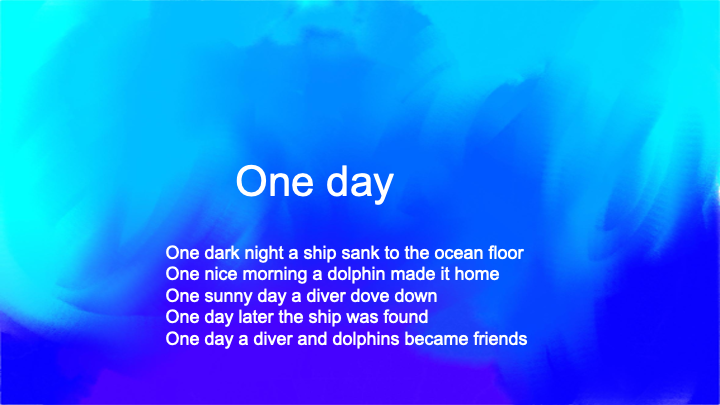 One day

One dark night a ship sank to the ocean floor
One nice morning a dolphin made it home
One sunny day a diver dove down
One day later the ship was found
One day a diver and dolphins became friends